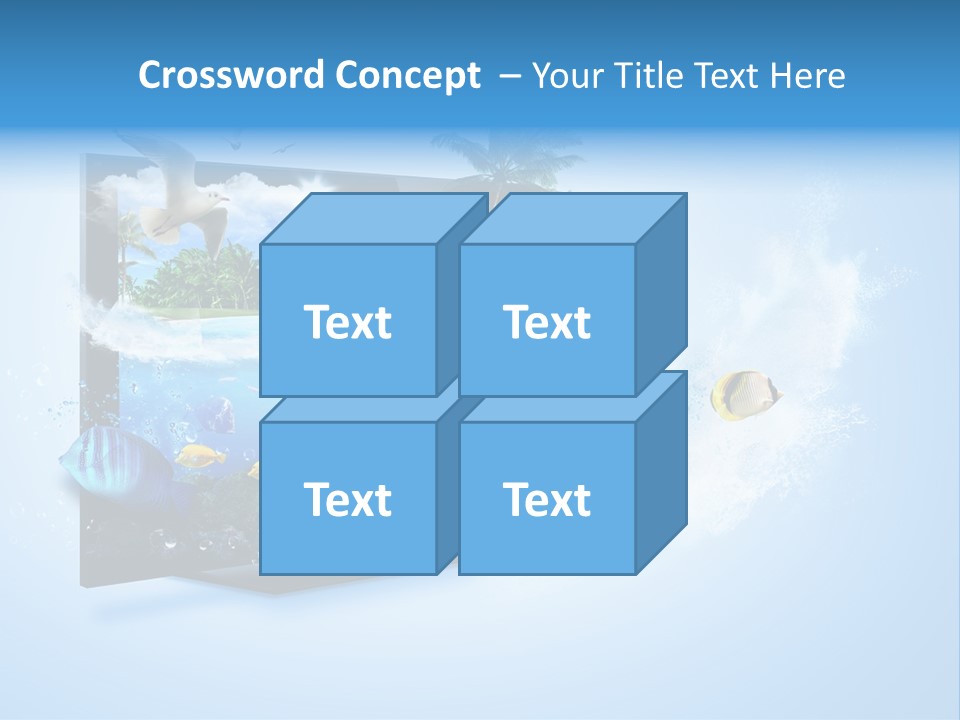 Crossword Concept – Your Title Text Here

Text

Text

Text

Text